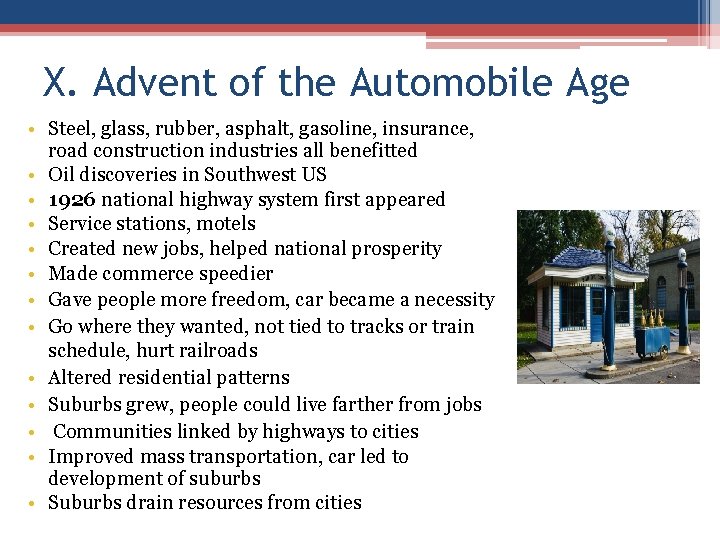 X. Advent of the Automobile Age

• Steel, glass, rubber, asphalt, gasoline, insurance, road construction industries all benefitted
• Oil discoveries in Southwest US
• 1926 national highway system first appeared
• Service stations, motels
• Created new jobs, helped national prosperity
• Made commerce speedier
• Gave people more freedom, car became a necessity
• Go where they wanted, not tied to tracks or train schedule, hurt railroads
• Altered residential patterns
• Suburbs grew, people could live farther from jobs
• Communities linked by highways to cities
• Improved mass transportation, car led to development of suburbs
• Suburbs drain resources from cities